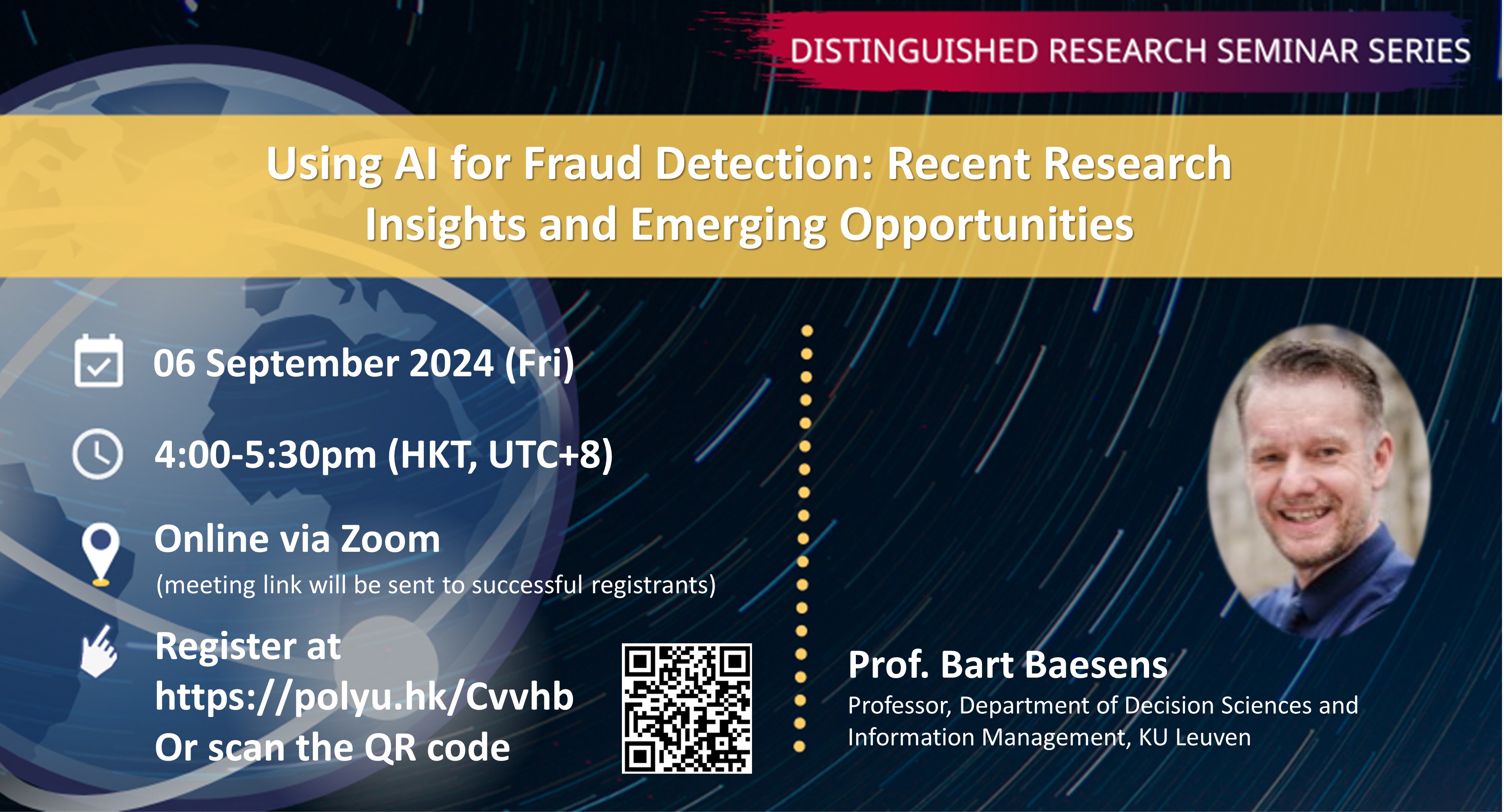 DISTINGUISHED RESEARCH SEMINAR SERIES

Using AI for Fraud Detection: Recent Research Insights and Emerging Opportunities

06 September 2024 (Fri)

4:00-5:30pm (HKT, UTC+8)

Online via Zoom
(meeting link will be sent to successful registrants)

Register at
https://polyu.hk/Cvvhb
Or scan the QR code

Prof. Bart Baesens
Professor, Department of Decision Sciences and Information Management, KU Leuven